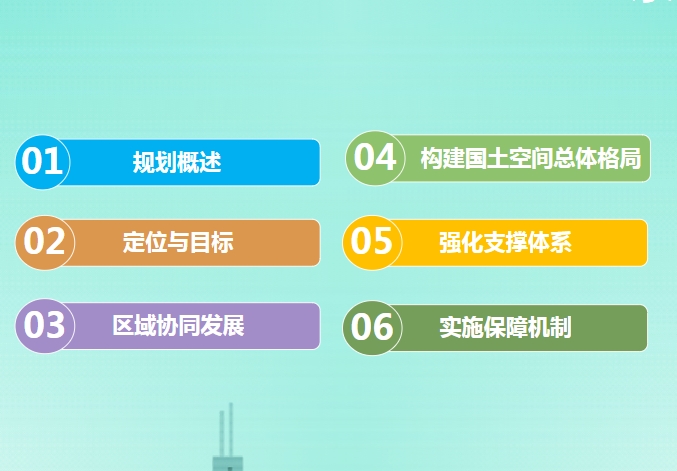 01 规划概述

02 定位与目标

03 区域协同发展

04 构建国土空间总体格局

05 强化支撑体系

06 实施保障机制